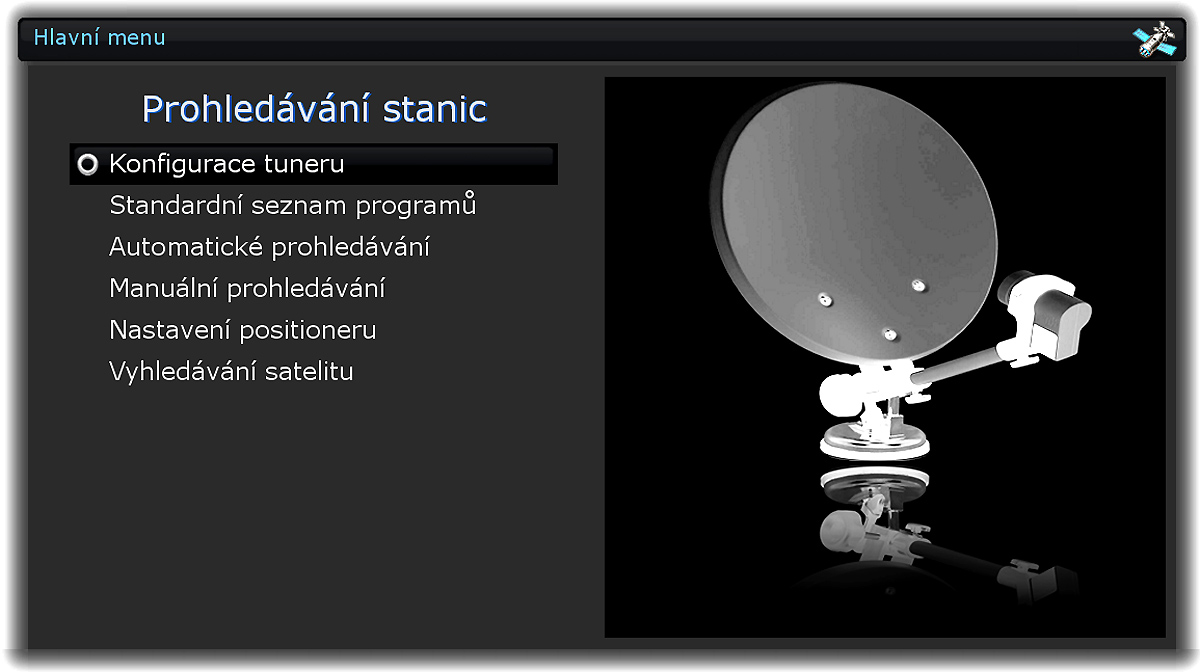 Hlavní menu

Prohledávání stanic

Konfigurace tuneru
Standardní seznam programů
Automatické prohledávání
Manuální prohledávání
Nastavení positioneru
Vyhledávání satelitu